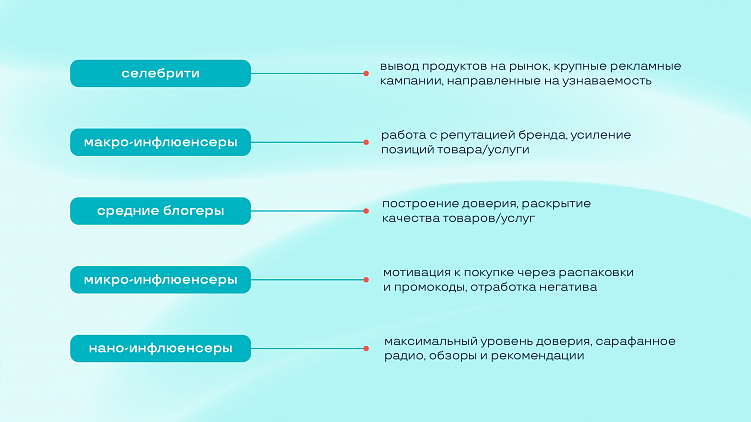 селебрити

вывод продуктов на рынок, крупные рекламные кампании, направленные на узнаваемость

макро-инфлюенсеры

работа с репутацией бренда, усиление позиций товара/услуги

средние блогеры

построение доверия, раскрытие качества товаров/услуг

микро-инфлюенсеры

мотивация к покупке через распаковки и промокоды, отработка негатива

нано-инфлюенсеры

максимальный уровень доверия, сарафанное радио, обзоры и рекомендации